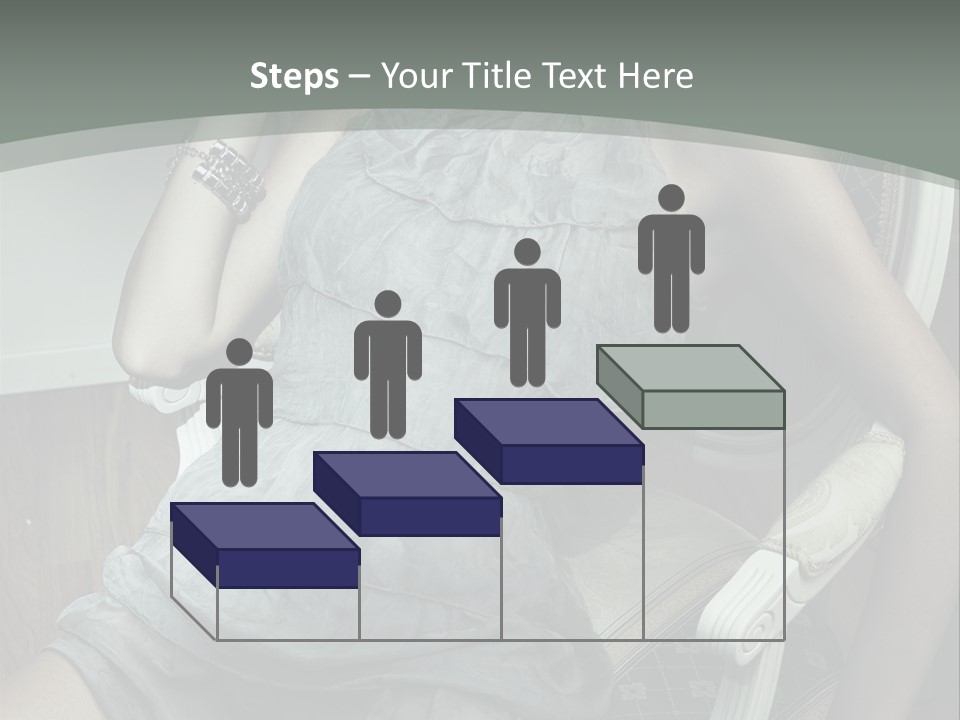 Steps – Your Title Text Here